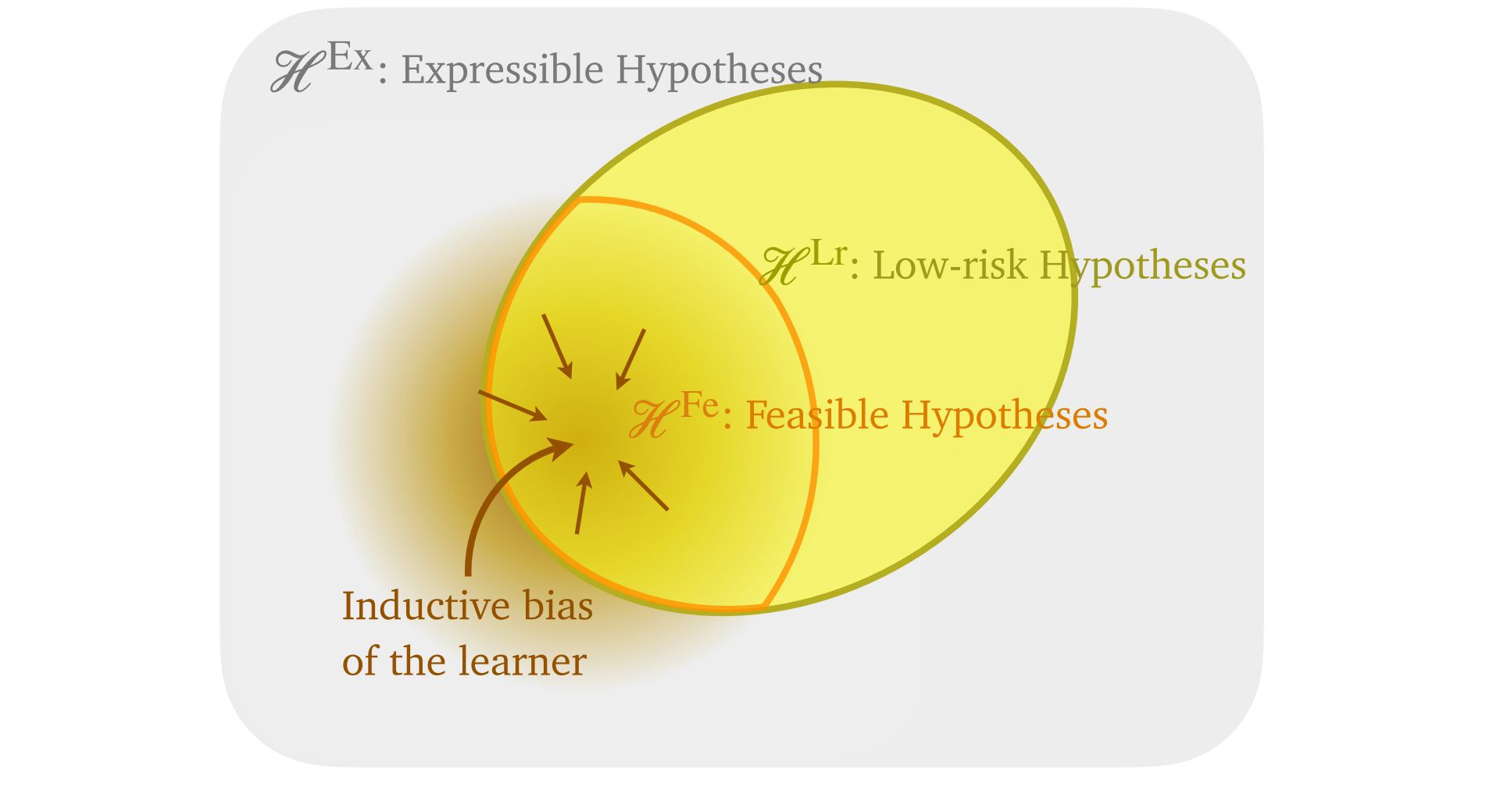 $\mathscr{H}^{\mathrm{Ex}}$: Expressible Hypotheses

$\mathscr{H}^{\mathrm{Lr}}$: Low-risk Hypotheses

$\mathscr{H}^{\mathrm{Fe}}$: Feasible Hypotheses

Inductive bias of the learner